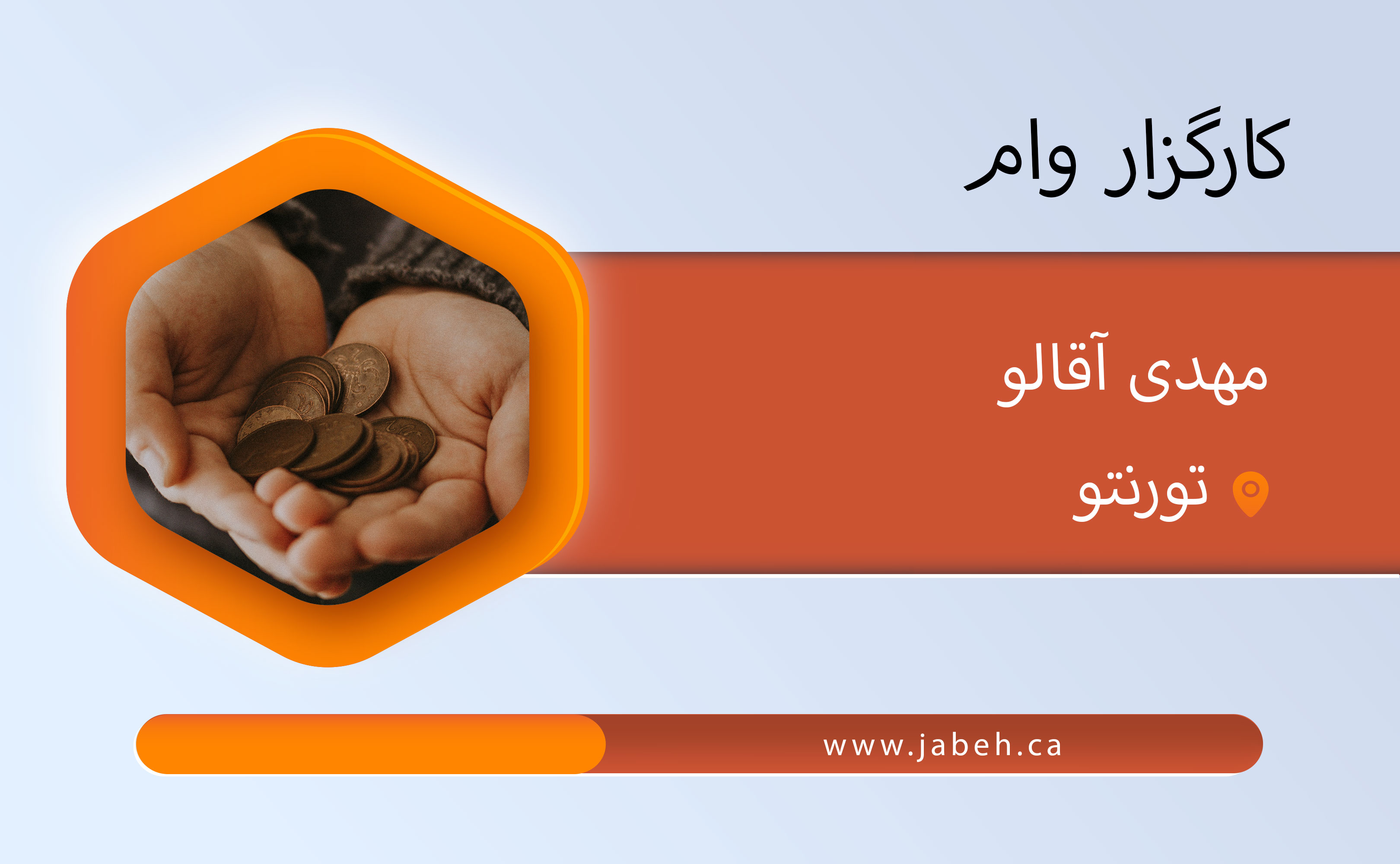 کارگزار وام

مهدی آقالو

تورنتو

www.jabeh.ca